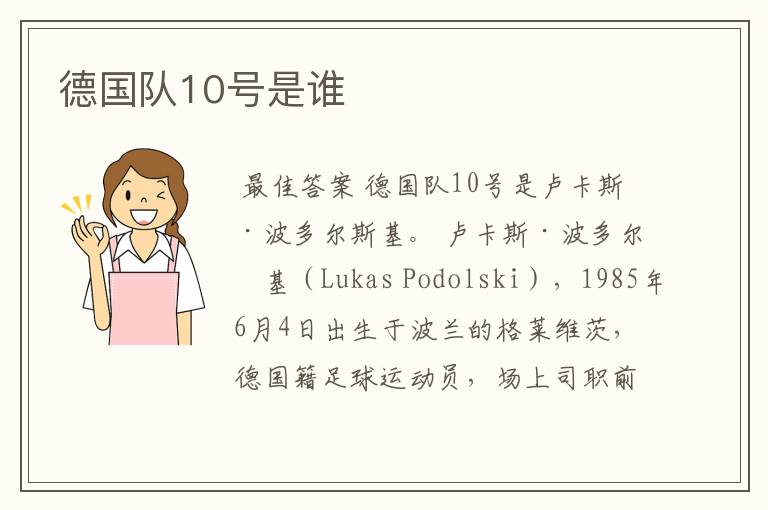 德国队10号是谁

最佳答案 德国队10号是卢卡斯·波多尔斯基。 卢卡斯·波多尔基（Lukas Podolski），1985年6月4日出生于波兰的格莱维茨，德国籍足球运动员，场上司职前